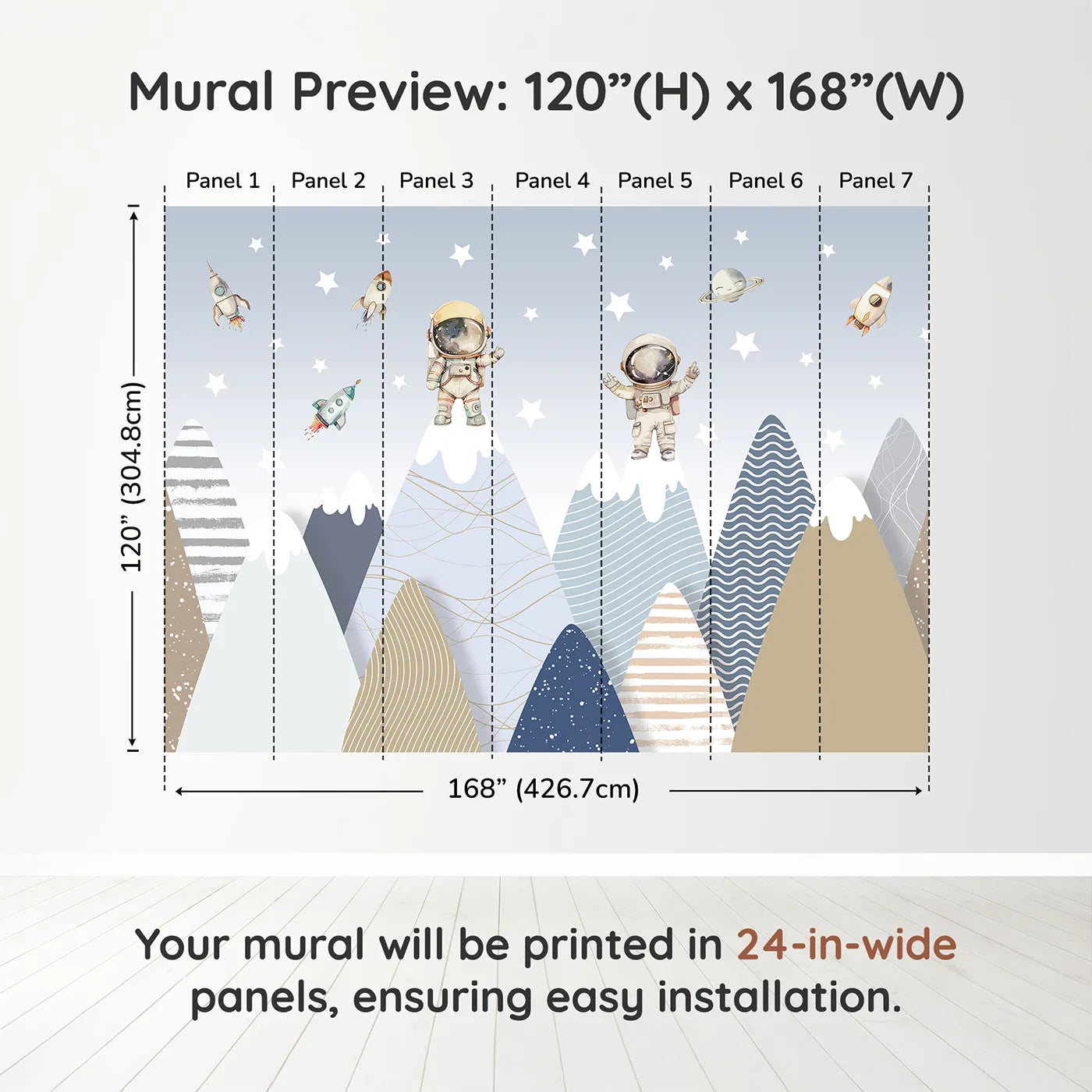 Mural Preview: 120”(H) x 168”(W)

Panel 1 Panel 2 Panel 3 Panel 4 Panel 5 Panel 6 Panel 7

120” (304.8cm)

168” (426.7cm)

Your mural will be printed in 24-in-wide panels, ensuring easy installation.